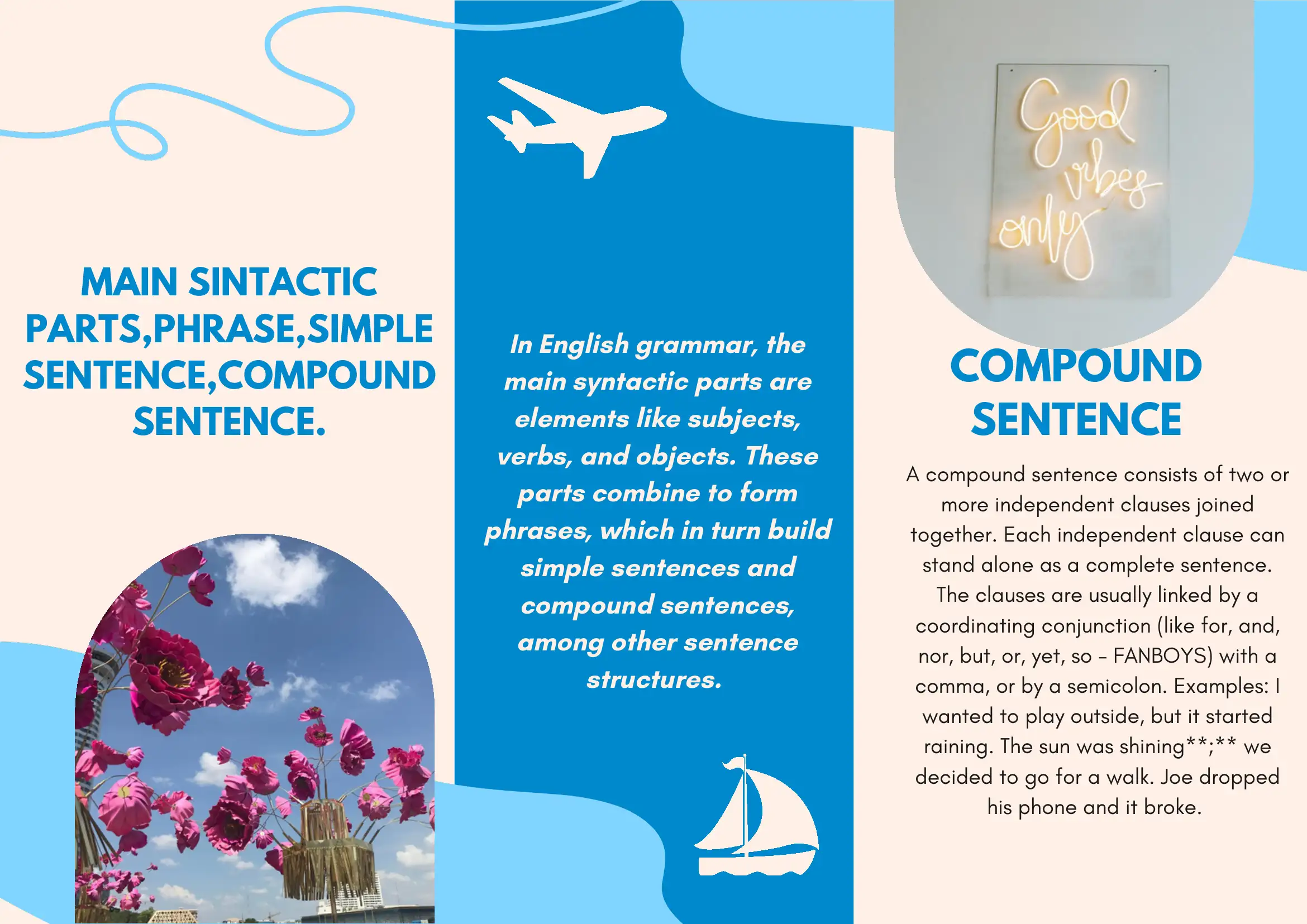 MAIN SINTACTIC PARTS,PHRASE,SIMPLE SENTENCE,COMPOUND SENTENCE.

In English grammar, the main syntactic parts are elements like subjects, verbs, and objects. These parts combine to form phrases, which in turn build simple sentences and compound sentences, among other sentence structures.

Good vibes only

COMPOUND SENTENCE

A compound sentence consists of two or more independent clauses joined together. Each independent clause can stand alone as a complete sentence. The clauses are usually linked by a coordinating conjunction (like for, and, nor, but, or, yet, so – FANBOYS) with a comma, or by a semicolon. Examples: I wanted to play outside, but it started raining. The sun was shining**;** we decided to go for a walk. Joe dropped his phone and it broke.